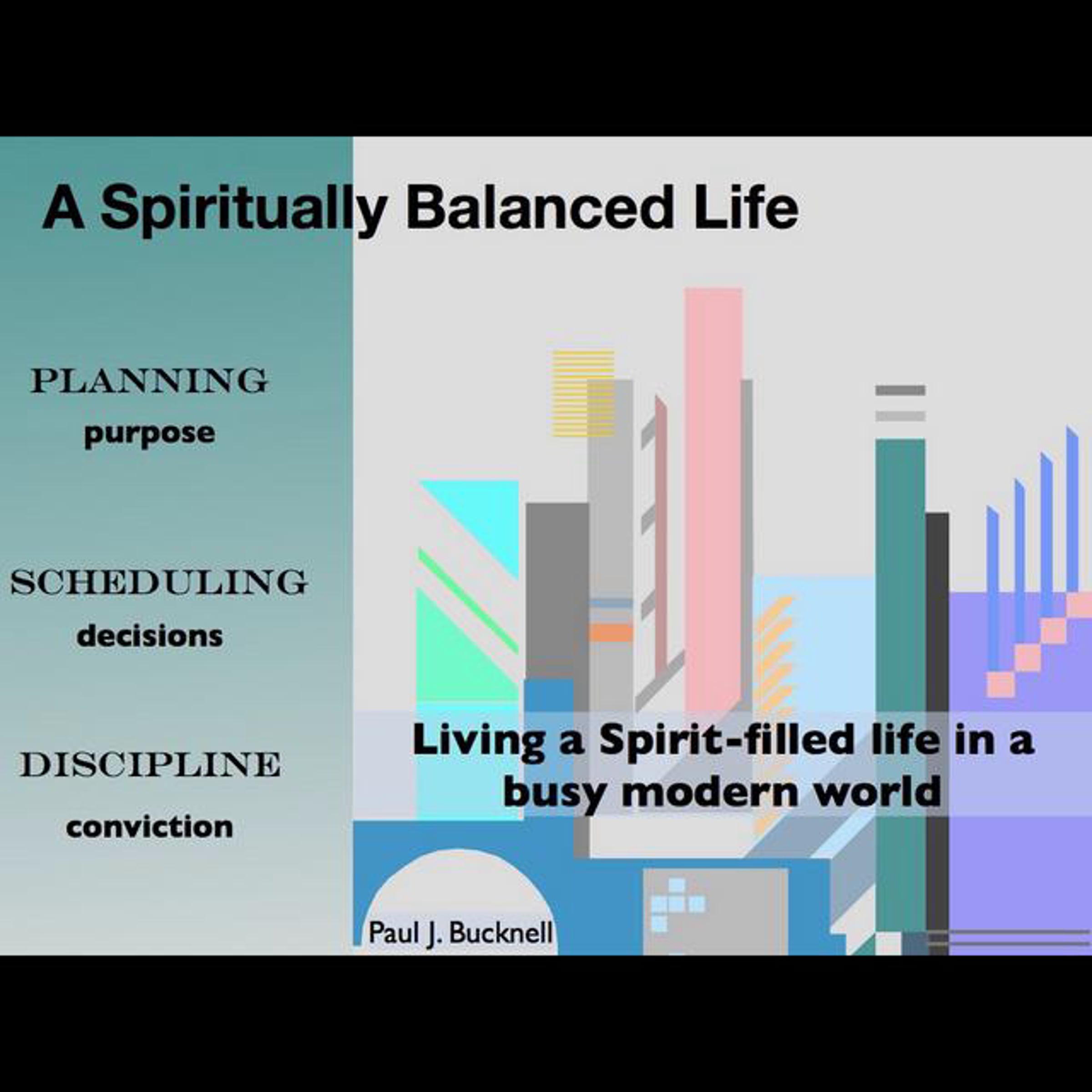 A Spiritually Balanced Life

PLANNING
purpose

SCHEDULING
decisions

DISCIPLINE
conviction

Living a Spirit-filled life in a busy modern world

Paul J. Bucknell